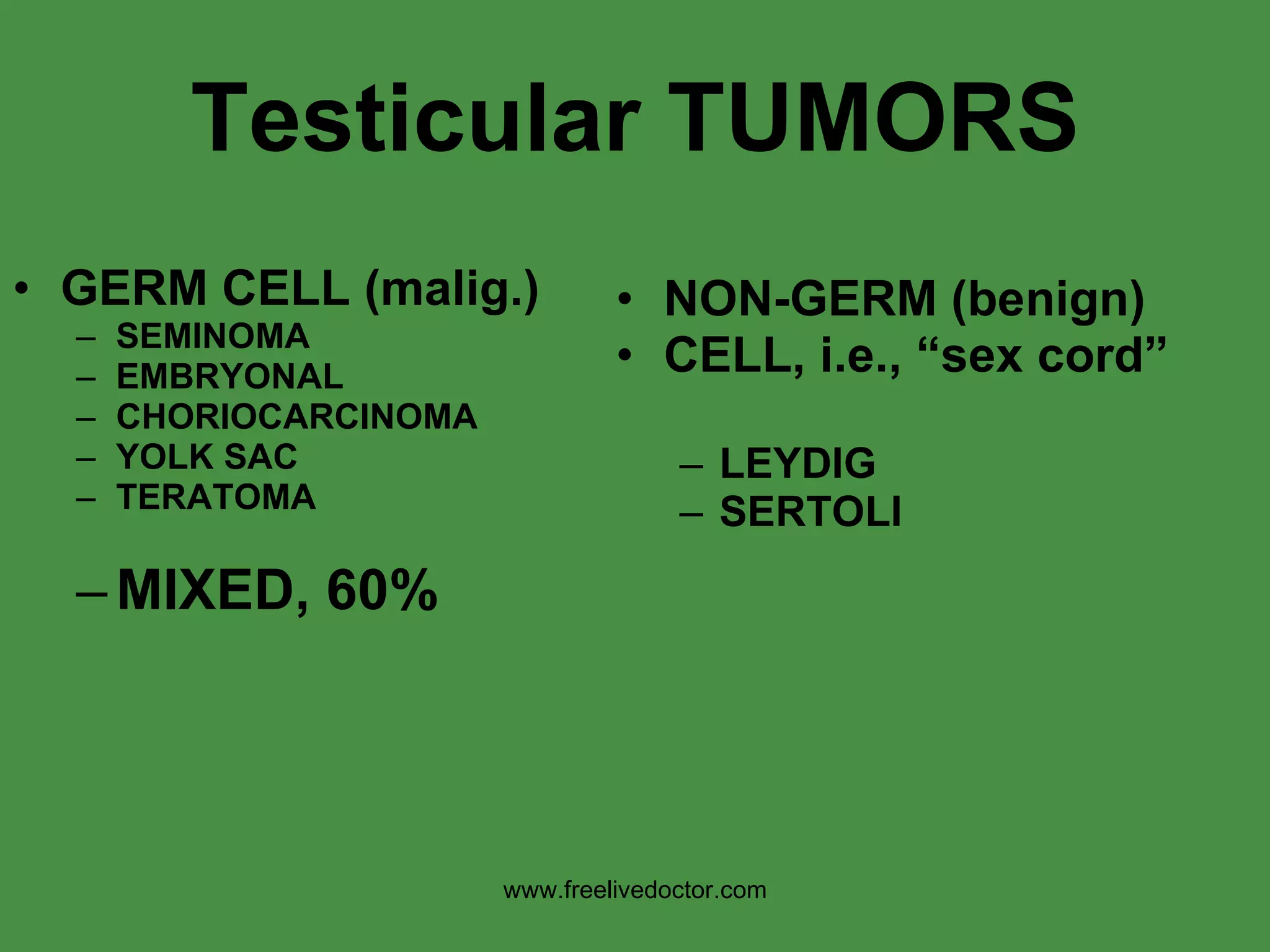 Testicular TUMORS

• GERM CELL (malig.)
– SEMINOMA
– EMBRYONAL
– CHORIOCARCINOMA
– YOLK SAC
– TERATOMA

– MIXED, 60%

• NON-GERM (benign)
• CELL, i.e., “sex cord”

– LEYDIG
– SERTOLI

www.freelivedoctor.com